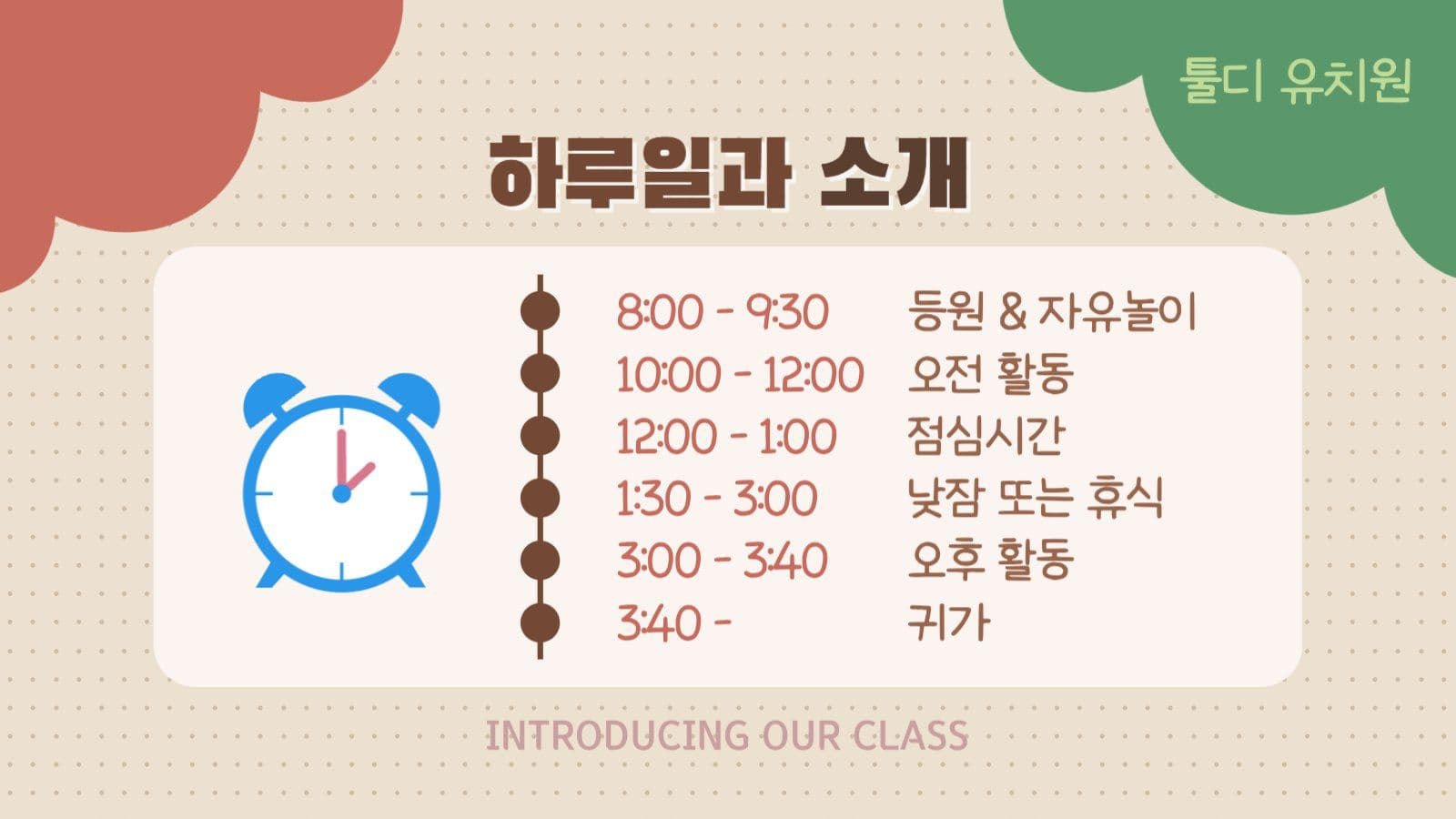 툴디 유치원

하루일과 소개

8:00 - 9:30 등원 & 자유놀이
10:00 - 12:00 오전 활동
12:00 - 1:00 점심시간
1:30 - 3:00 낮잠 또는 휴식
3:00 - 3:40 오후 활동
3:40 - 귀가

INTRODUCING OUR CLASS